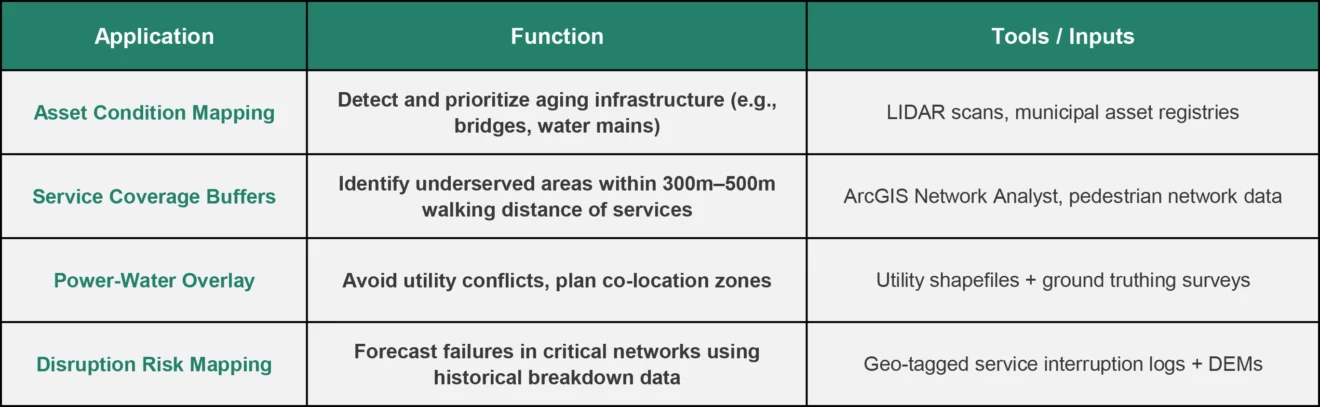 | Application | Function | Tools / Inputs |
|---|---|---|
| Asset Condition Mapping | Detect and prioritize aging infrastructure (e.g., bridges, water mains) | LIDAR scans, municipal asset registries |
| Service Coverage Buffers | Identify underserved areas within 300m–500m walking distance of services | ArcGIS Network Analyst, pedestrian network data |
| Power-Water Overlay | Avoid utility conflicts, plan co-location zones | Utility shapefiles + ground truthing surveys |
| Disruption Risk Mapping | Forecast failures in critical networks using historical breakdown data | Geo-tagged service interruption logs + DEMs |